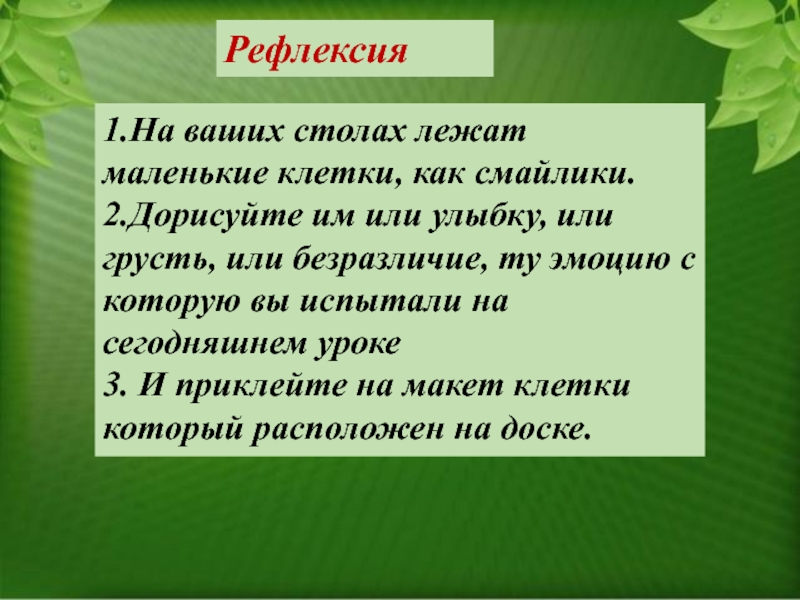 Рефлексия

1.На ваших столах лежат маленькие клетки, как смайлики.
2.Дорисуйте им или улыбку, или грусть, или безразличие, ту эмоцию с которую вы испытали на сегодняшнем уроке
3. И приклейте на макет клетки который расположен на доске.